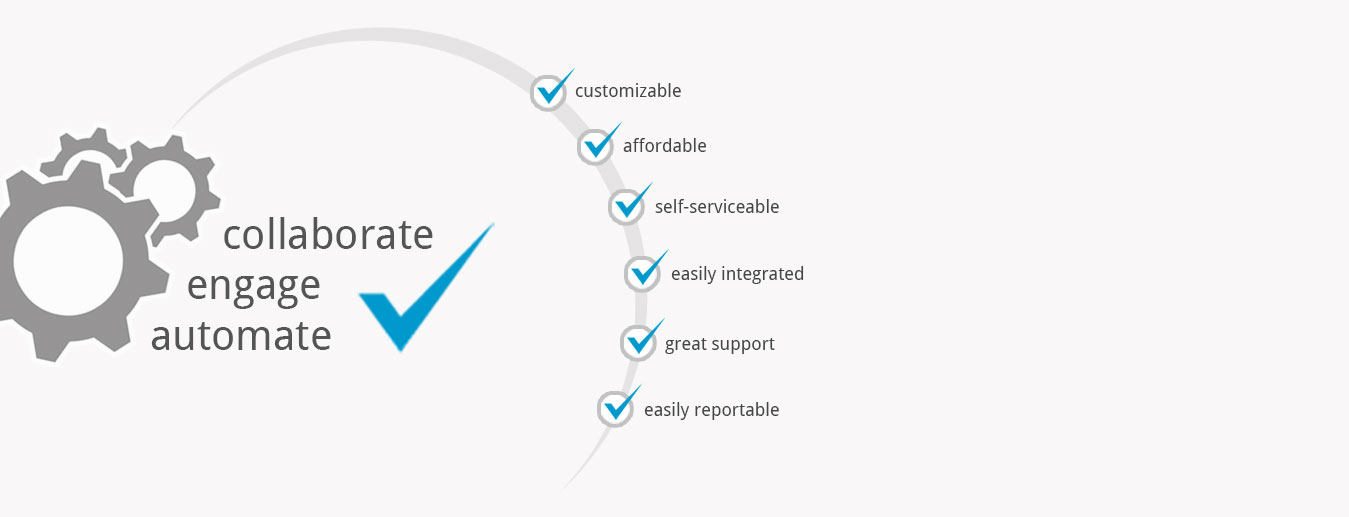 collaborate
engage
automate

customizable

affordable

self-serviceable

easily integrated

great support

easily reportable